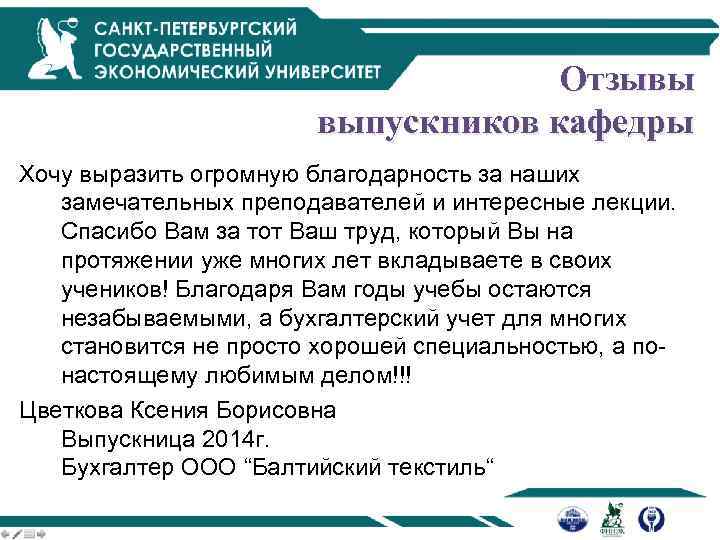 САНКТ-ПЕТЕРБУРГСКИЙ ГОСУДАРСТВЕННЫЙ ЭКОНОМИЧЕСКИЙ УНИВЕРСИТЕТ

Отзывы выпускников кафедры

Хочу выразить огромную благодарность за наших замечательных преподавателей и интересные лекции. Спасибо Вам за тот Ваш труд, который Вы на протяжении уже многих лет вкладываете в своих учеников! Благодаря Вам годы учебы остаются незабываемыми, а бухгалтерский учет для многих становится не просто хорошей специальностью, а по-настоящему любимым делом!!!

Цветкова Ксения Борисовна
Выпускница 2014г.
Бухгалтер ООО “Балтийский текстиль“